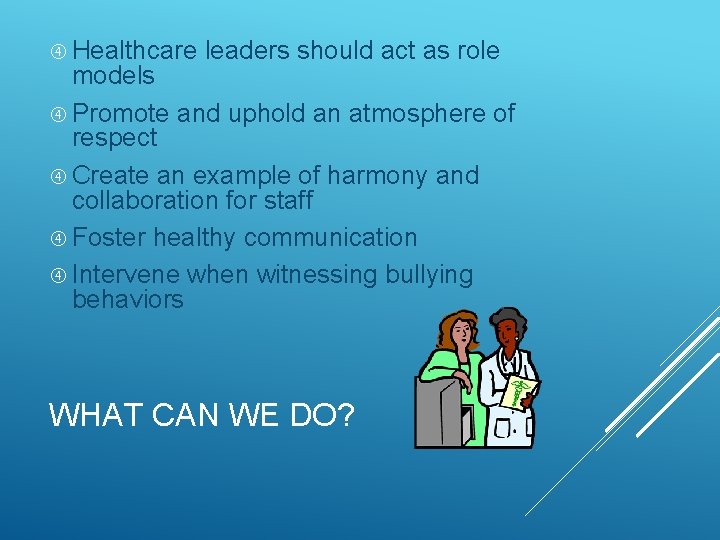 ④ Healthcare leaders should act as role models

④ Promote and uphold an atmosphere of respect

④ Create an example of harmony and collaboration for staff

④ Foster healthy communication

④ Intervene when witnessing bullying behaviors

WHAT CAN WE DO?